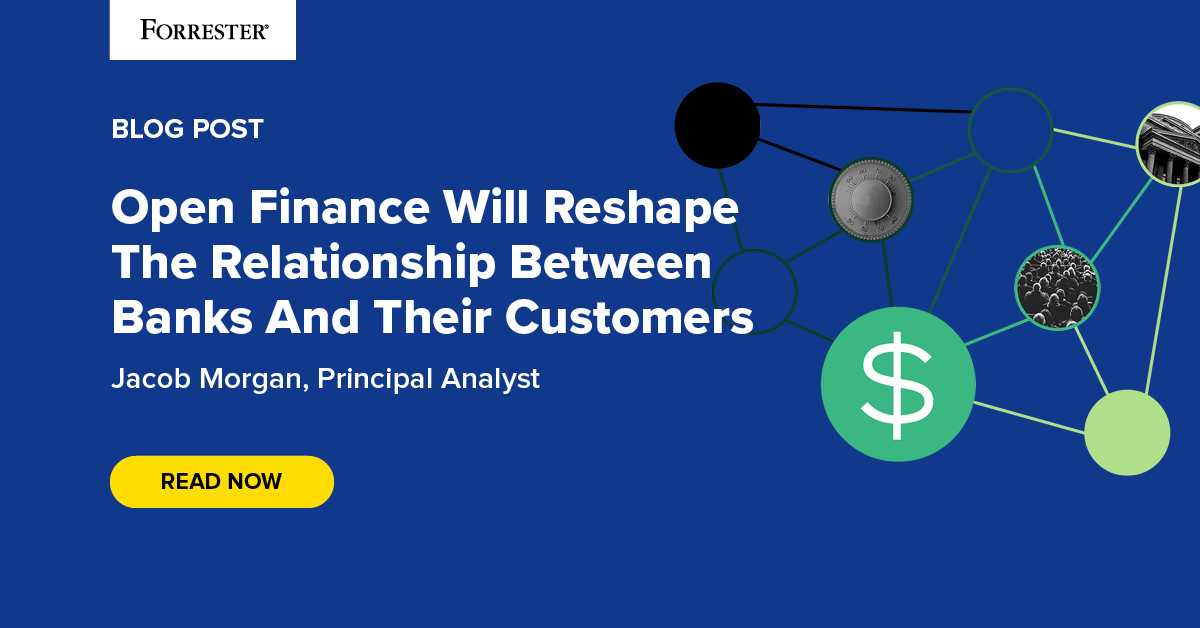 FORRESTER®

BLOG POST

Open Finance Will Reshape The Relationship Between Banks And Their Customers

Jacob Morgan, Principal Analyst

READ NOW

$